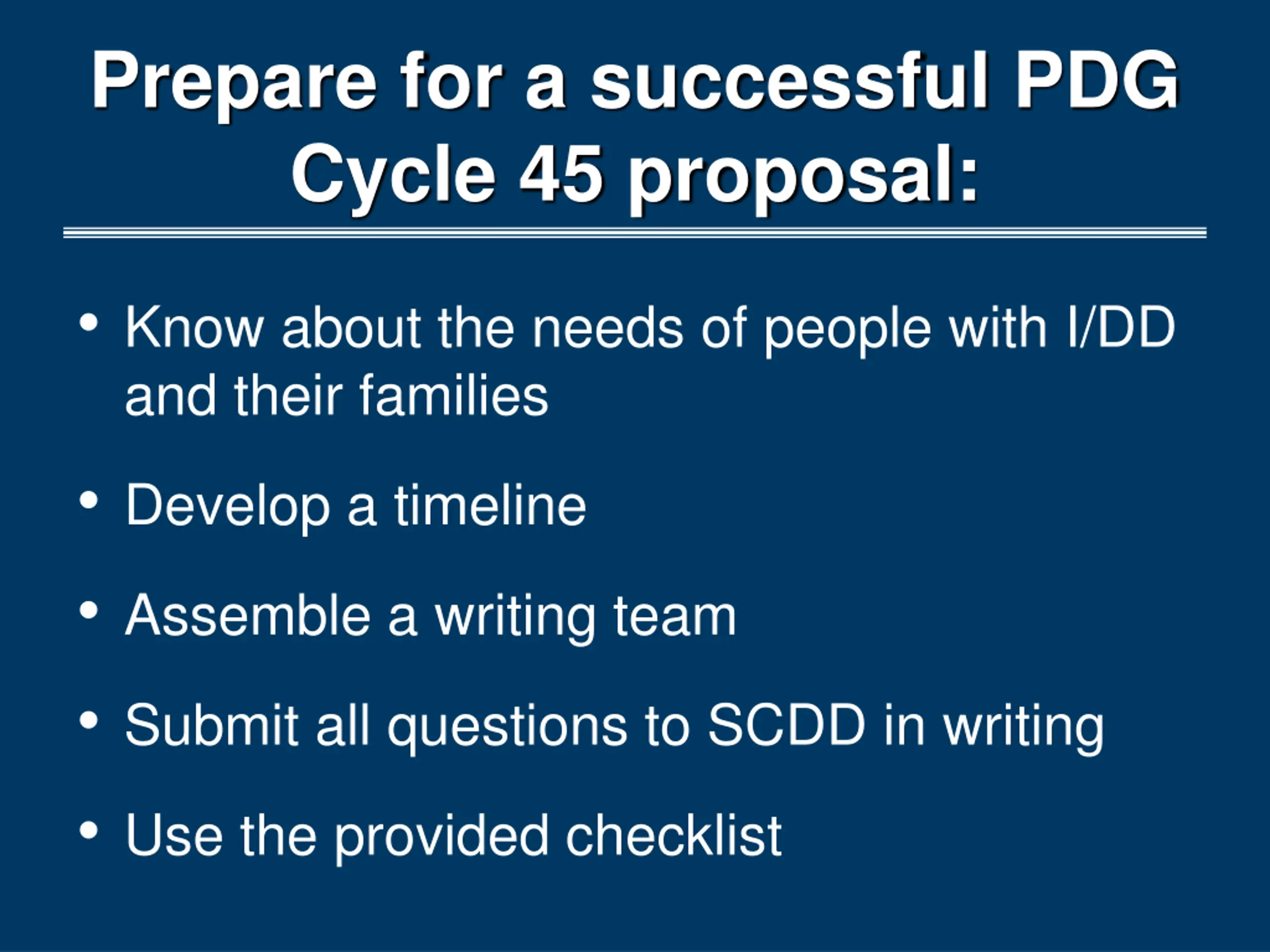 Prepare for a successful PDG Cycle 45 proposal:

• Know about the needs of people with I/DD and their families

• Develop a timeline

• Assemble a writing team

• Submit all questions to SCDD in writing

• Use the provided checklist